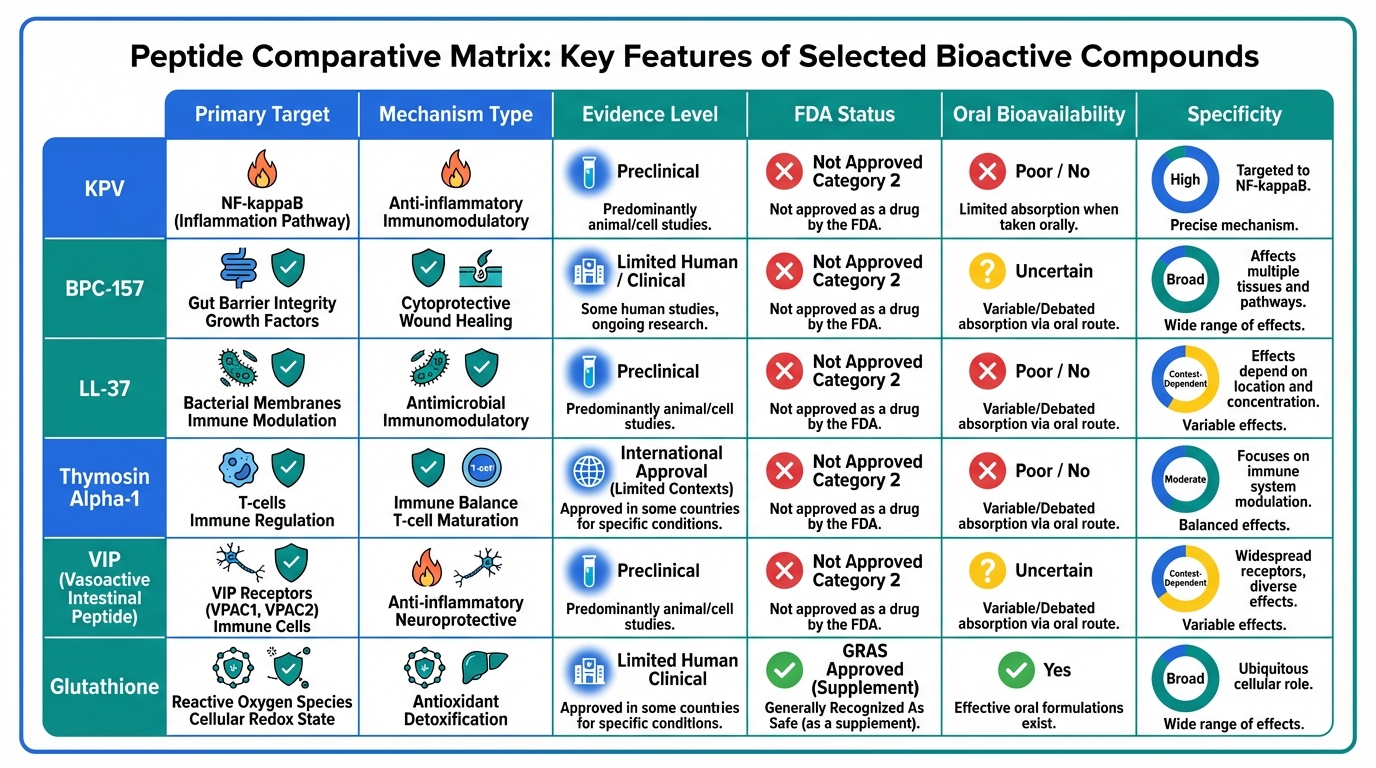 Peptide Comparative Matrix: Key Features of Selected Bioactive Compounds

| | Primary Target | Mechanism Type | Evidence Level | FDA Status | Oral Bioavailability | Specificity |
|---|---|---|---|---|---|---|
| KPV | NF-kappaB (Inflammation Pathway) | Anti-inflammatory Immunomodulatory | Preclinical Predominantly animal/cell studies. | Not Approved Category 2 Not approved as a drug by the FDA. | Poor / No Limited absorption when taken orally. | High Targeted to NF-kappaB. Precise mechanism. |
| BPC-157 | Gut Barrier Integrity Growth Factors | Cytoprotective Wound Healing | Limited Human / Clinical Some human studies, ongoing research. | Not Approved Category 2 Not approved as a drug by the FDA. | Uncertain Variable/Debated absorption via oral route. | Broad Affects multiple tissues and pathways. Wide range of effects. |
| LL-37 | Bacterial Membranes Immune Modulation | Antimicrobial Immunomodulatory | Preclinical Predominantly animal/cell studies. | Not Approved Category 2 Not approved as a drug by the FDA. | Poor / No Variable/Debated absorption via oral route. | Context-Dependent Effects depend on location and concentration. Variable effects. |
| Thymosin Alpha-1 | T-cells Immune Regulation | T-cell Immune Balance T-cell Maturation | International Approval (Limited Contexts) Approved in some countries for specific conditions. | Not Approved Category 2 Not approved as a drug by the FDA. | Poor / No Variable/Debated absorption via oral route. | Moderate Focuses on immune system modulation. Balanced effects. |
| VIP (Vasoactive Intestinal Peptide) | VIP Receptors (VPAC1, VPAC2) Immune Cells | Anti-inflammatory Neuroprotective | Preclinical Predominantly animal/cell studies. | Not Approved Category 2 Not approved as a drug by the FDA. | Uncertain Variable/Debated absorption via oral route. | Context-Dependent Widespread receptors, diverse effects. Variable effects. |
| Glutathione | Reactive Oxygen Species Cellular Redox State | Antioxidant Detoxification | Limited Human Clinical Approved in some countries for specific conditions. | GRAS Approved (Supplement) Generally Recognized As Safe (as a supplement). | Yes Effective oral formulations exist. | Broad Ubiquitous cellular role. Wide range of effects. |